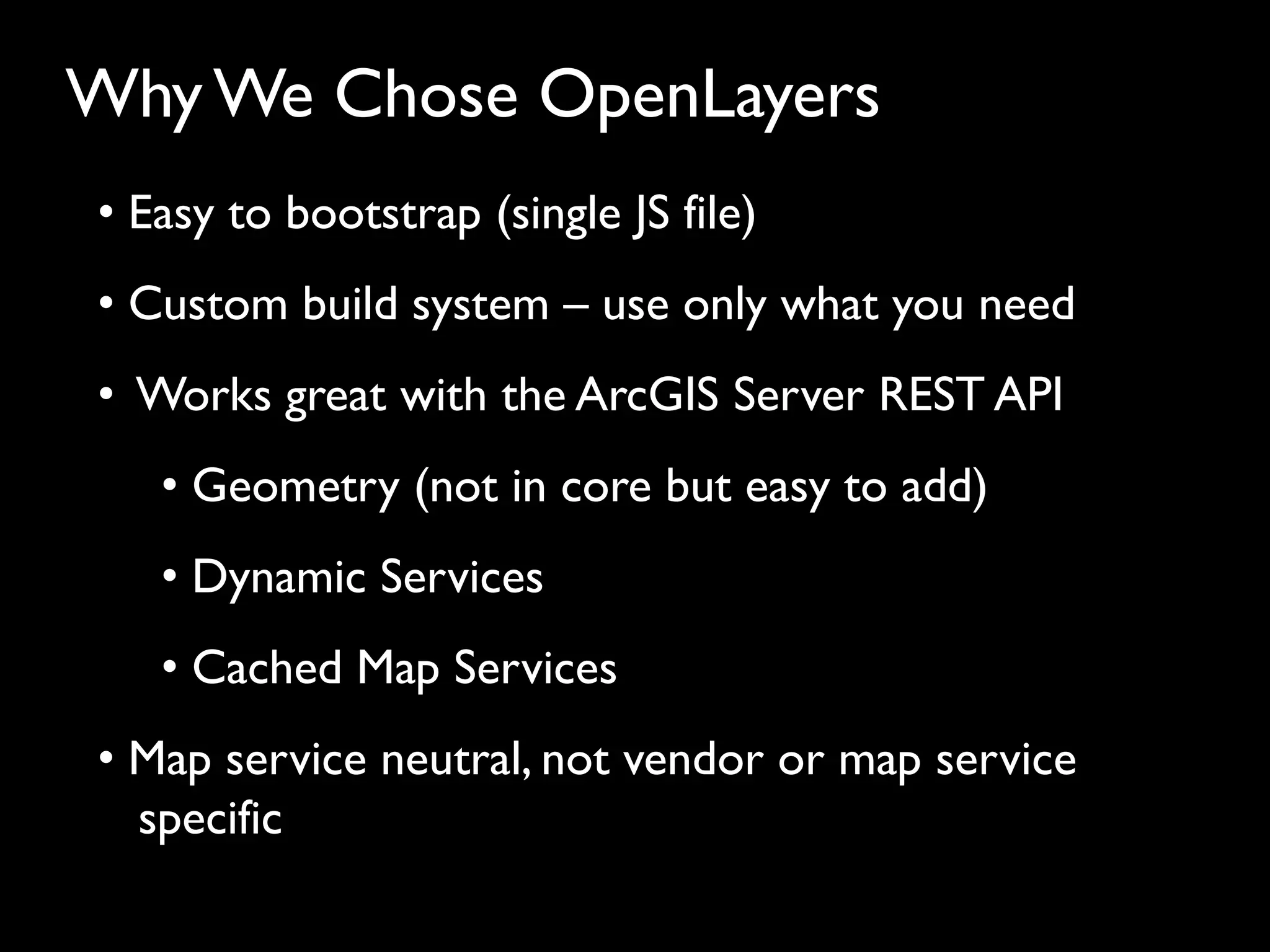 Why We Chose OpenLayers

• Easy to bootstrap (single JS file)

• Custom build system – use only what you need

• Works great with the ArcGIS Server REST API

• Geometry (not in core but easy to add)

• Dynamic Services

• Cached Map Services

• Map service neutral, not vendor or map service specific